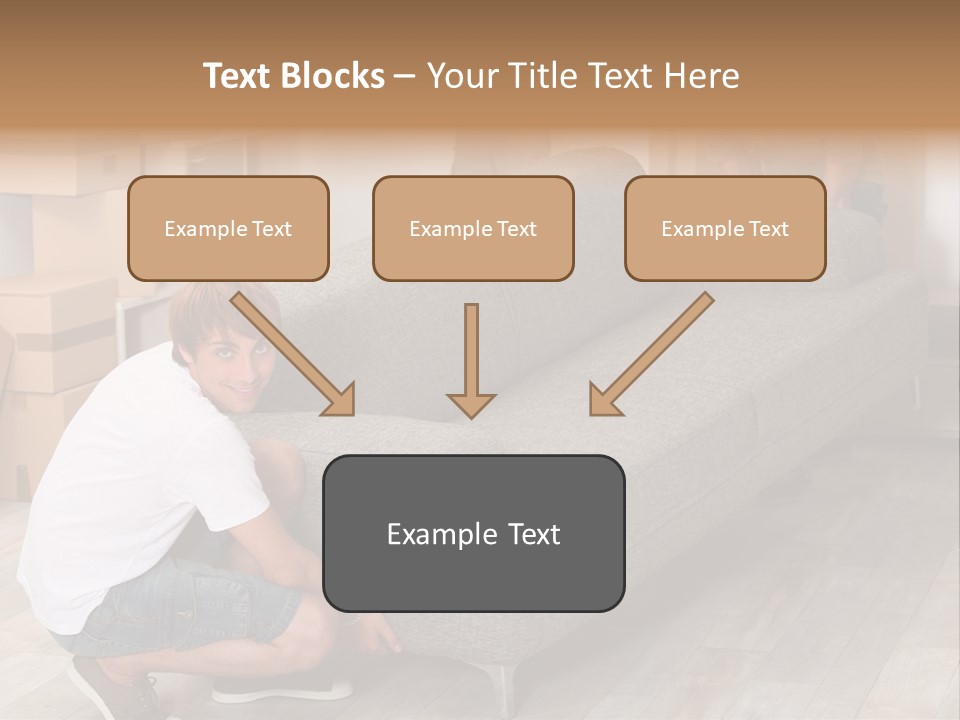 Text Blocks – Your Title Text Here

Example Text

Example Text

Example Text

Example Text